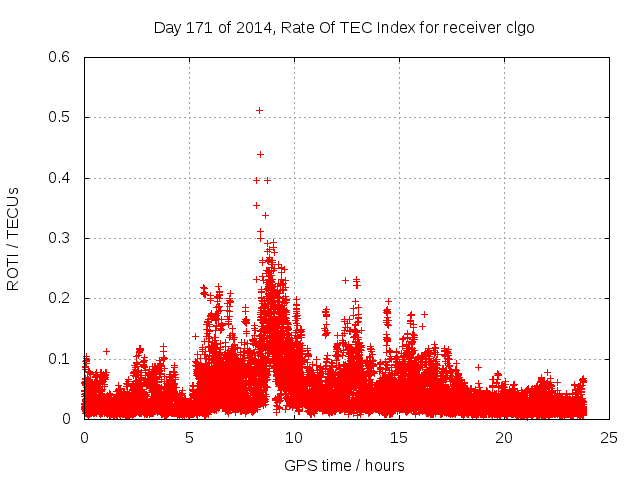 Day 171 of 2014, Rate Of TEC Index for receiver clgo

ROTI / TECUs

0.6
0.5
0.4
0.3
0.2
0.1
0

0 5 10 15 20 25

GPS time / hours